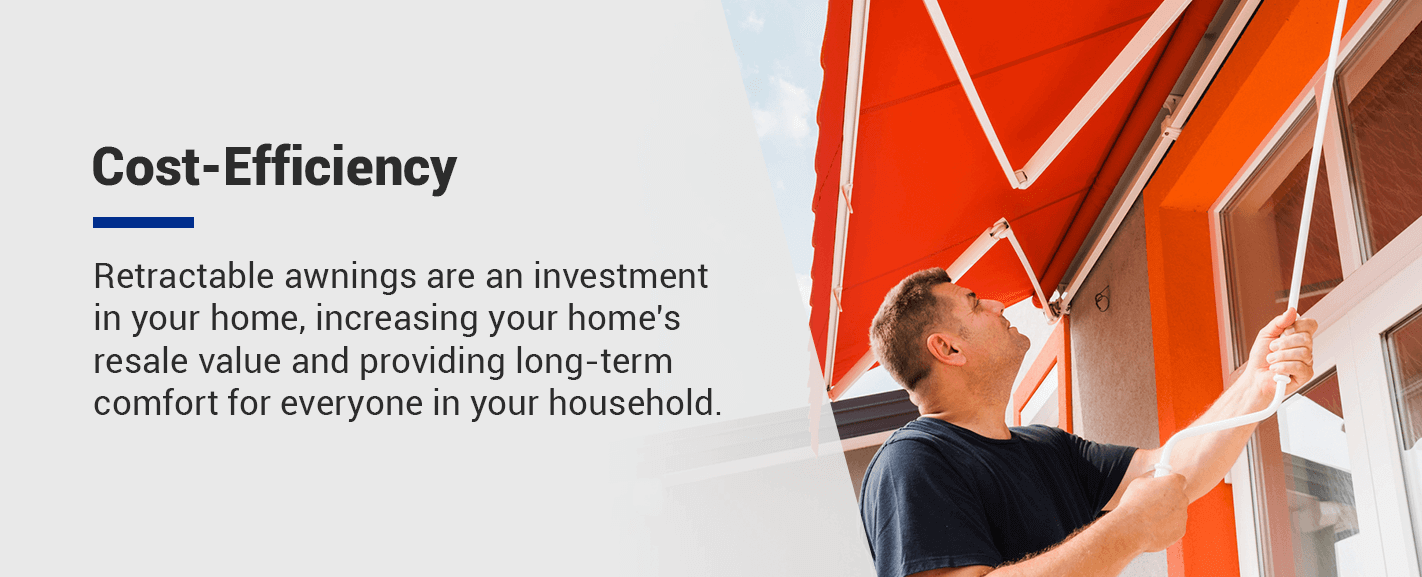 Cost-Efficiency

Retractable awnings are an investment in your home, increasing your home's resale value and providing long-term comfort for everyone in your household.